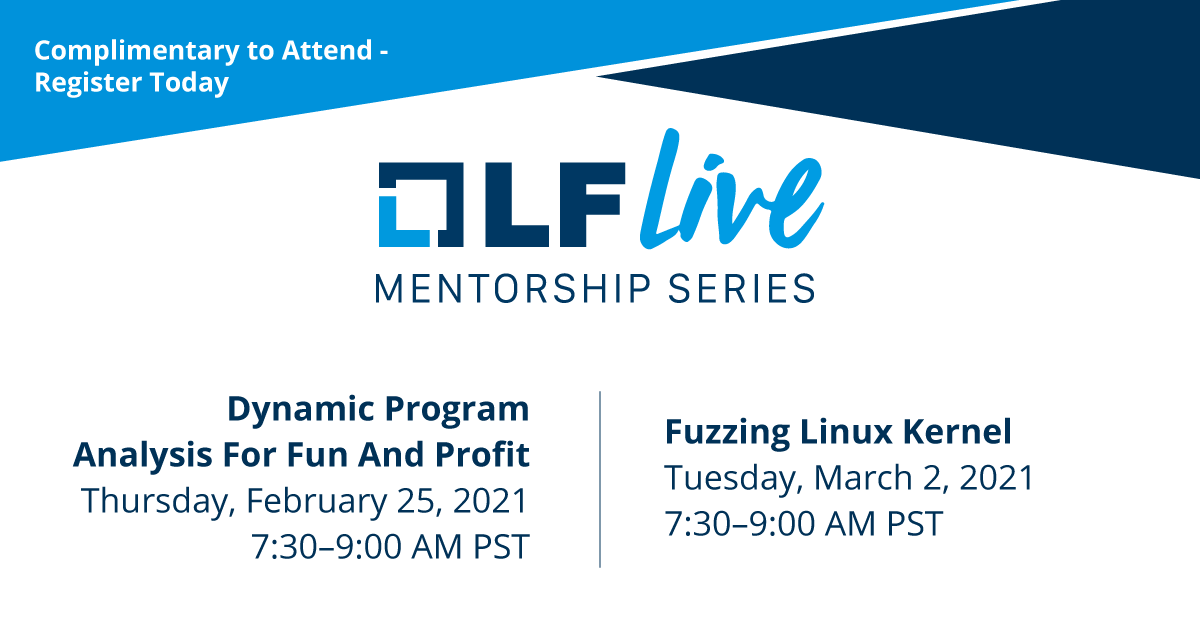 Complimentary to Attend - Register Today

LF Live
MENTORSHIP SERIES

Dynamic Program Analysis For Fun And Profit
Thursday, February 25, 2021
7:30–9:00 AM PST

Fuzzing Linux Kernel
Tuesday, March 2, 2021
7:30–9:00 AM PST